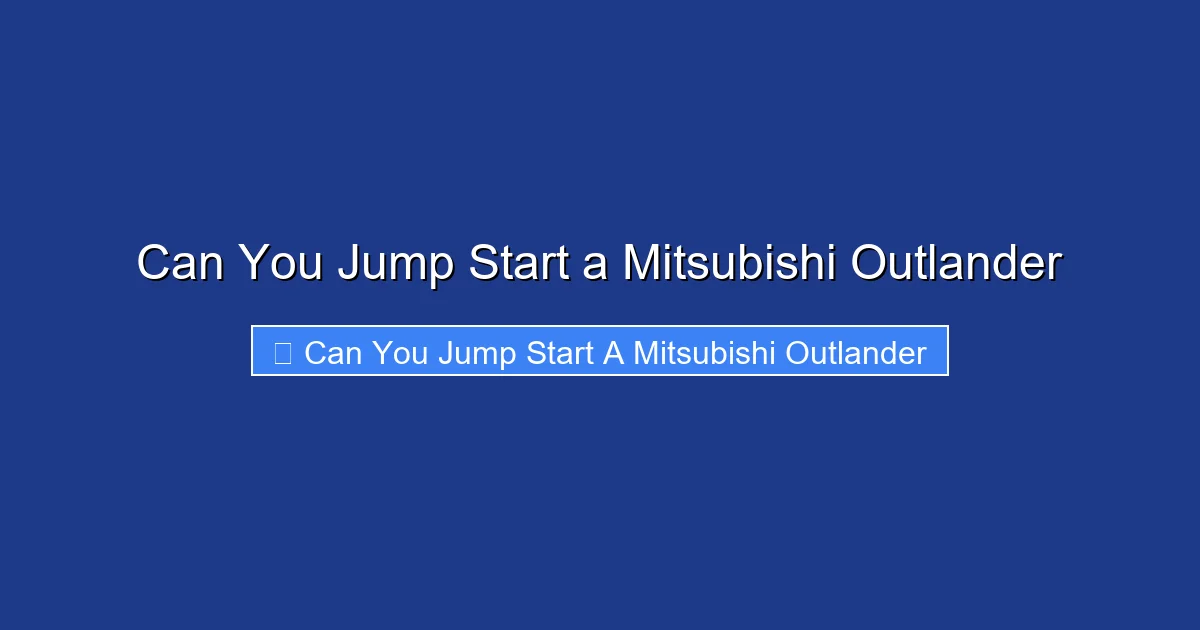 Can You Jump Start a Mitsubishi Outlander

Can You Jump Start A Mitsubishi Outlander